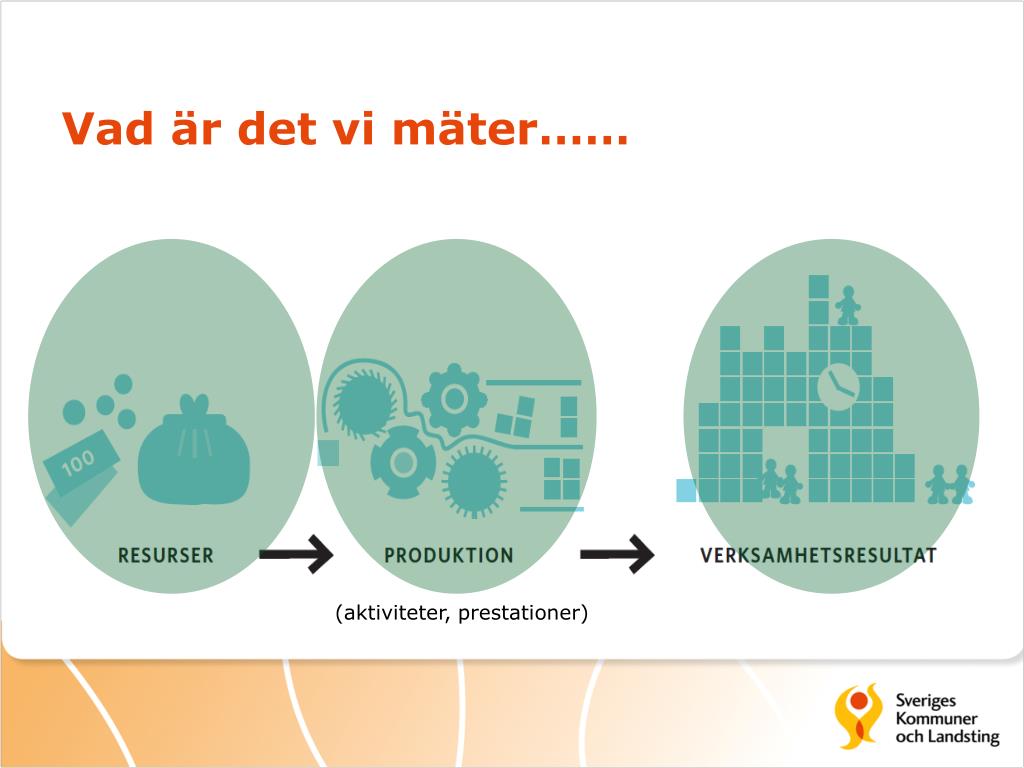 Vad är det vi mäter……

100

RESURSER

PRODUKTION

(aktiviteter, prestationer)

VERKSAMHETSRESULTAT

Sveriges Kommuner och Landsting